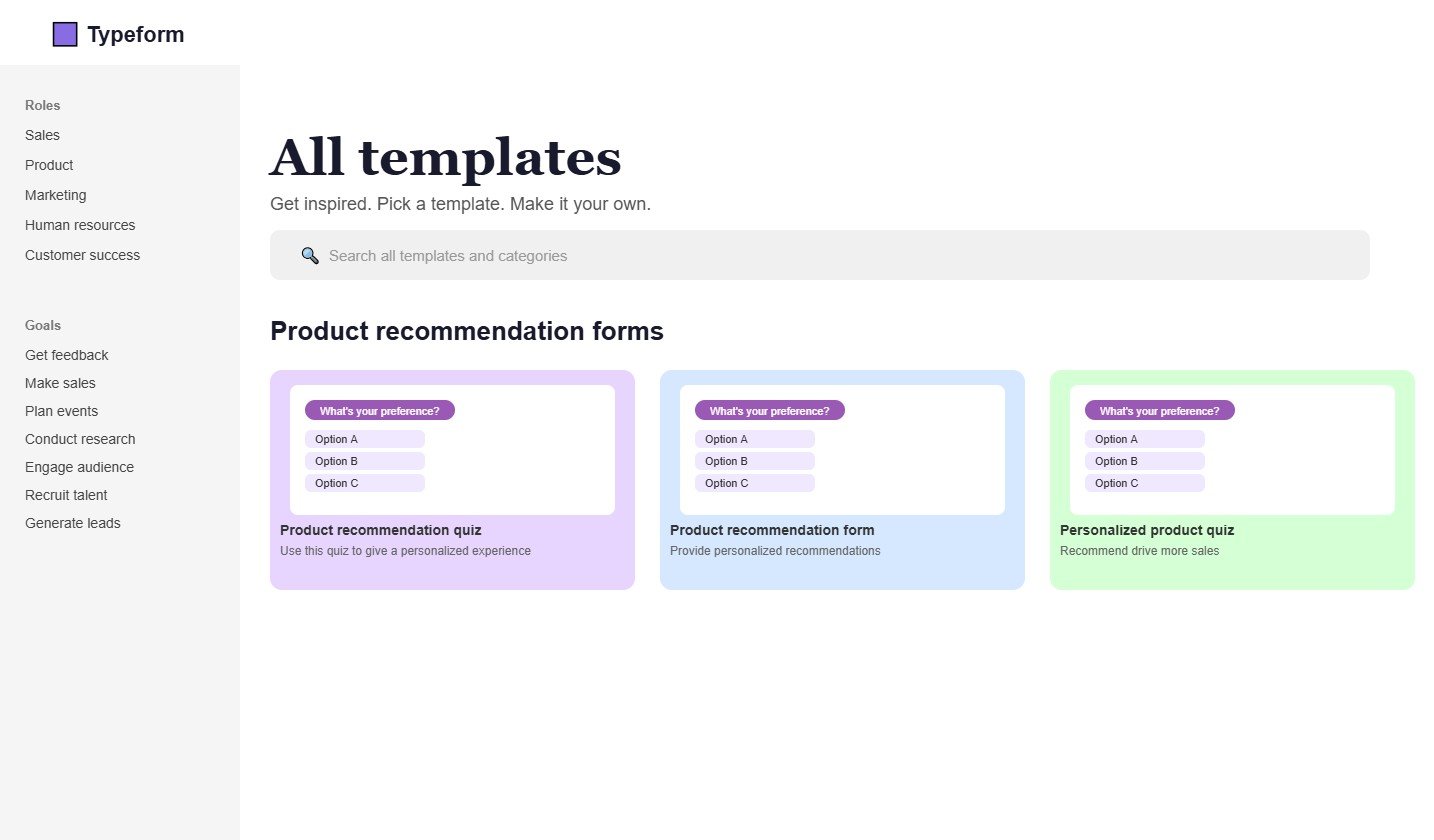 Typeform

Roles
Sales
Product
Marketing
Human resources
Customer success

Goals
Get feedback
Make sales
Plan events
Conduct research
Engage audience
Recruit talent
Generate leads

All templates
Get inspired. Pick a template. Make it your own.

Search all templates and categories

Product recommendation forms

What's your preference?
Option A
Option B
Option C
Product recommendation quiz
Use this quiz to give a personalized experience

What's your preference?
Option A
Option B
Option C
Product recommendation form
Provide personalized recommendations

What's your preference?
Option A
Option B
Option C
Personalized product quiz
Recommend drive more sales